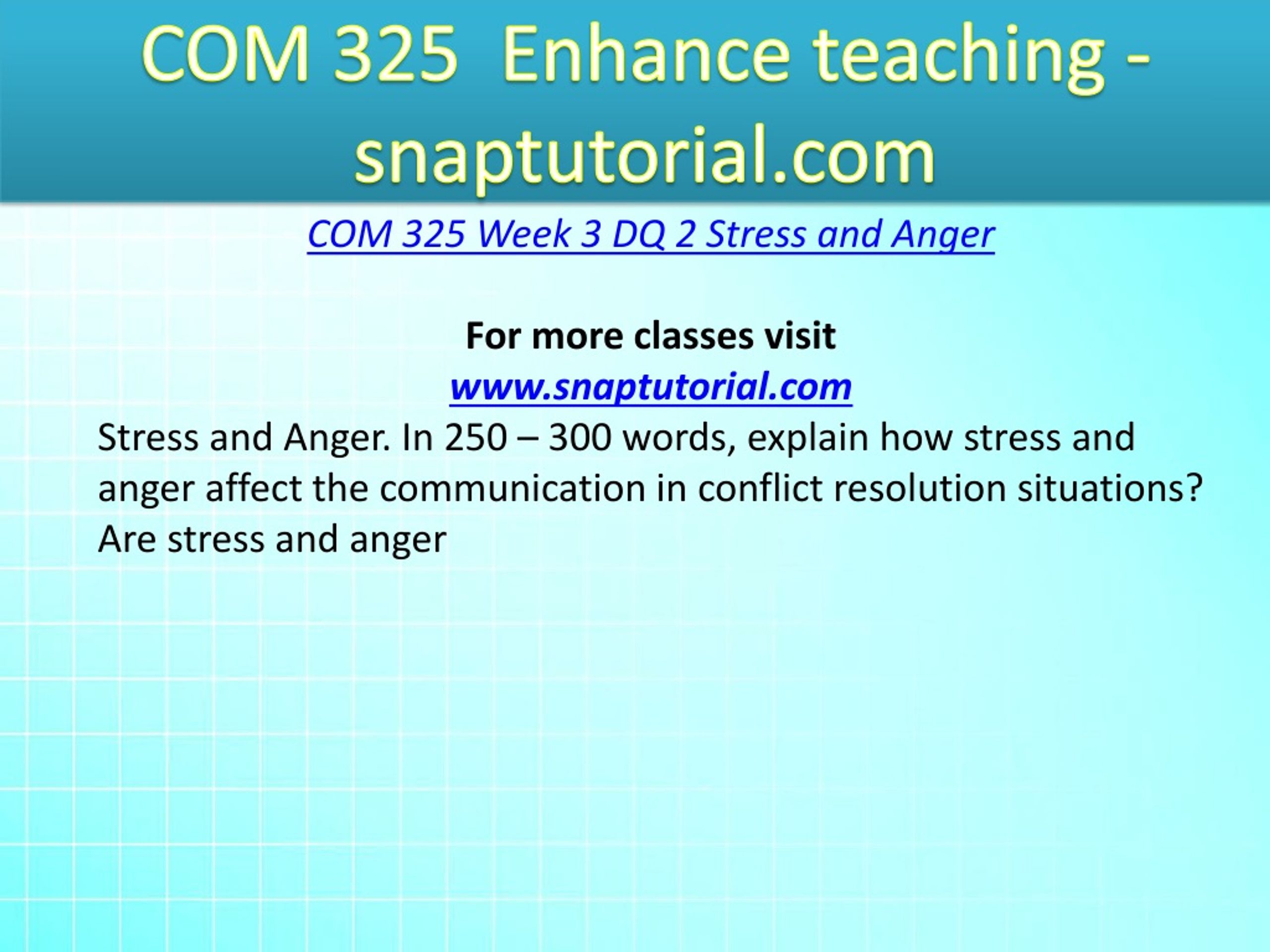 COM 325 Enhance teaching - snaptutorial.com

COM 325 Week 3 DQ 2 Stress and Anger

For more classes visit
www.snaptutorial.com

Stress and Anger. In 250 – 300 words, explain how stress and anger affect the communication in conflict resolution situations? Are stress and anger